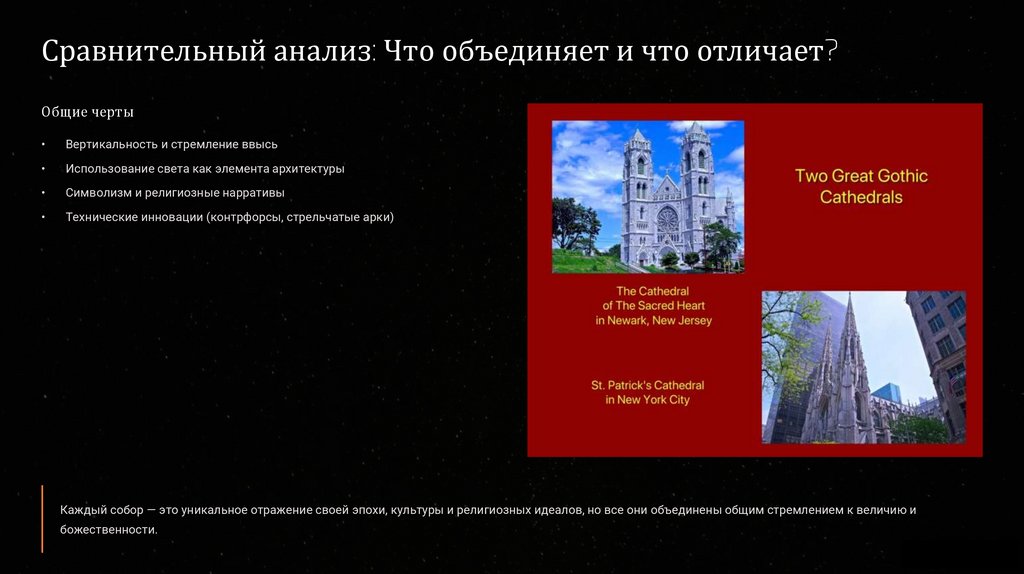 Сравнительный анализ: Что объединяет и что отличает?

Общие черты

• Вертикальность и стремление ввысь
• Использование света как элемента архитектуры
• Символизм и религиозные нарративы
• Технические инновации (контрфорсы, стрельчатые арки)

Two Great Gothic Cathedrals

The Cathedral of The Sacred Heart in Newark, New Jersey

St. Patrick's Cathedral in New York City

Каждый собор — это уникальное отражение своей эпохи, культуры и религиозных идеалов, но все они объединены общим стремлением к величию и божественности.